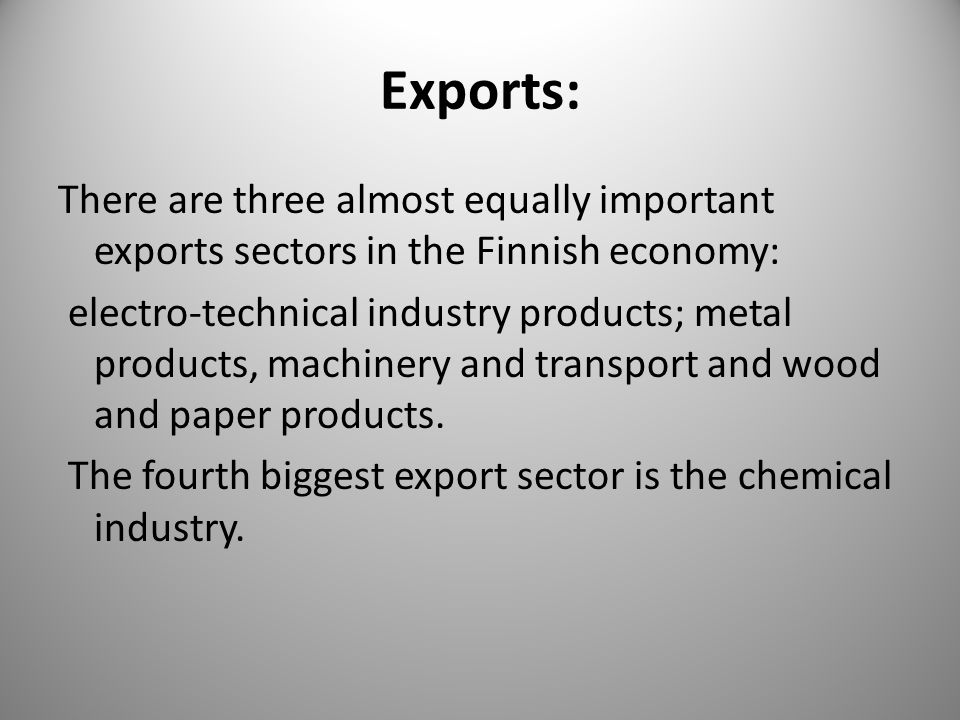 Exports:

There are three almost equally important exports sectors in the Finnish economy:

electro-technical industry products; metal products, machinery and transport and wood and paper products.

The fourth biggest export sector is the chemical industry.